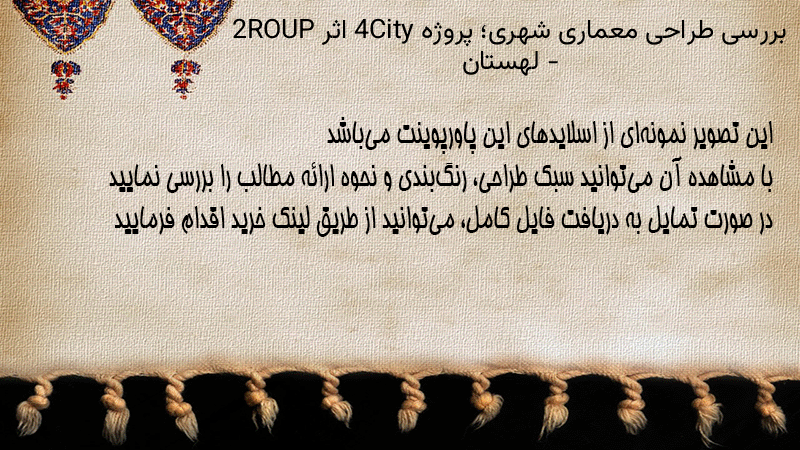 بررسی طراحی معماری شهری؛ پروژه 4City اثر 2ROUP - لهستان

این تصویر نمونه‌ای از اسلایدهای این پاورپوینت می‌باشد
با مشاهده آن می‌توانید سبک طراحی، رنگ‌بندی و نحوه ارائه مطالب را بررسی نمایید
در صورت تمایل به دریافت فایل کامل، می‌توانید از طریق لینک خرید اقدام فرمایید